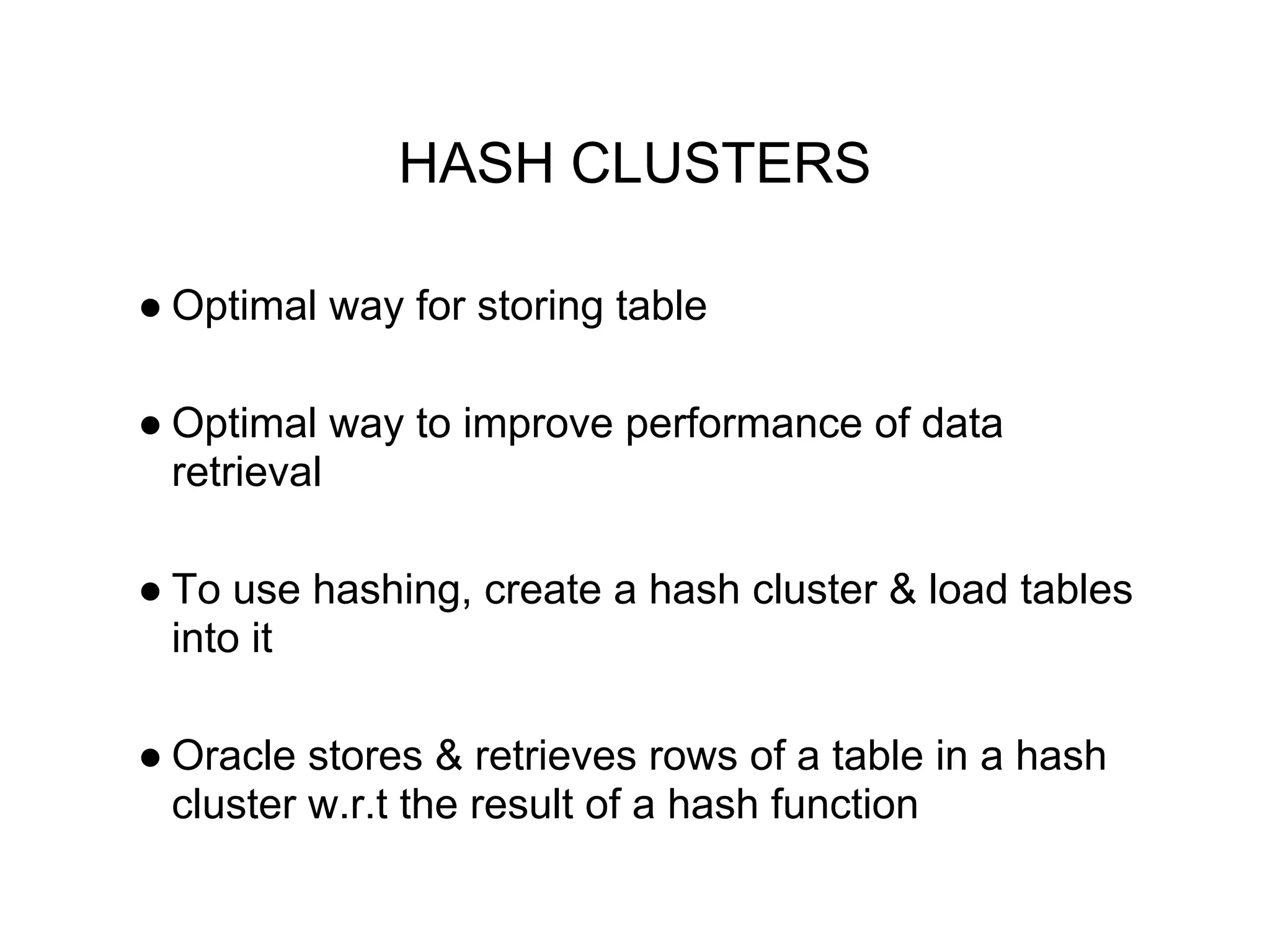 HASH CLUSTERS

● Optimal way for storing table

● Optimal way to improve performance of data retrieval

● To use hashing, create a hash cluster & load tables into it

● Oracle stores & retrieves rows of a table in a hash cluster w.r.t the result of a hash function